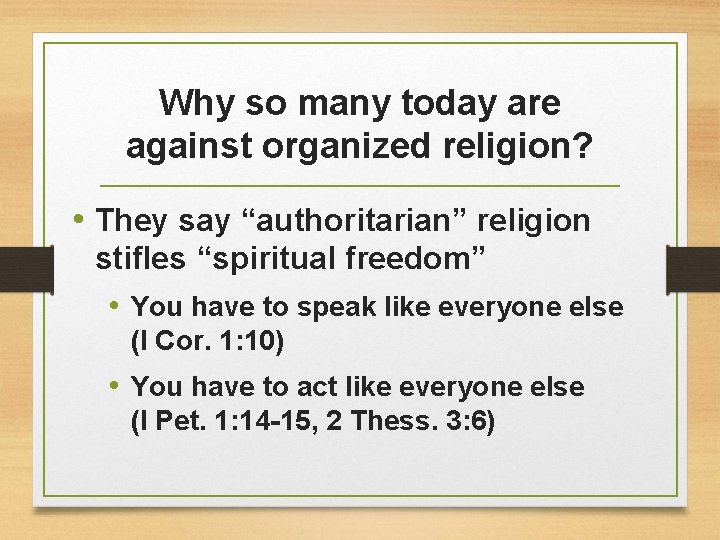 Why so many today are against organized religion?

• They say “authoritarian” religion stifles “spiritual freedom”

• You have to speak like everyone else (I Cor. 1:10)

• You have to act like everyone else (I Pet. 1:14-15, 2 Thess. 3:6)